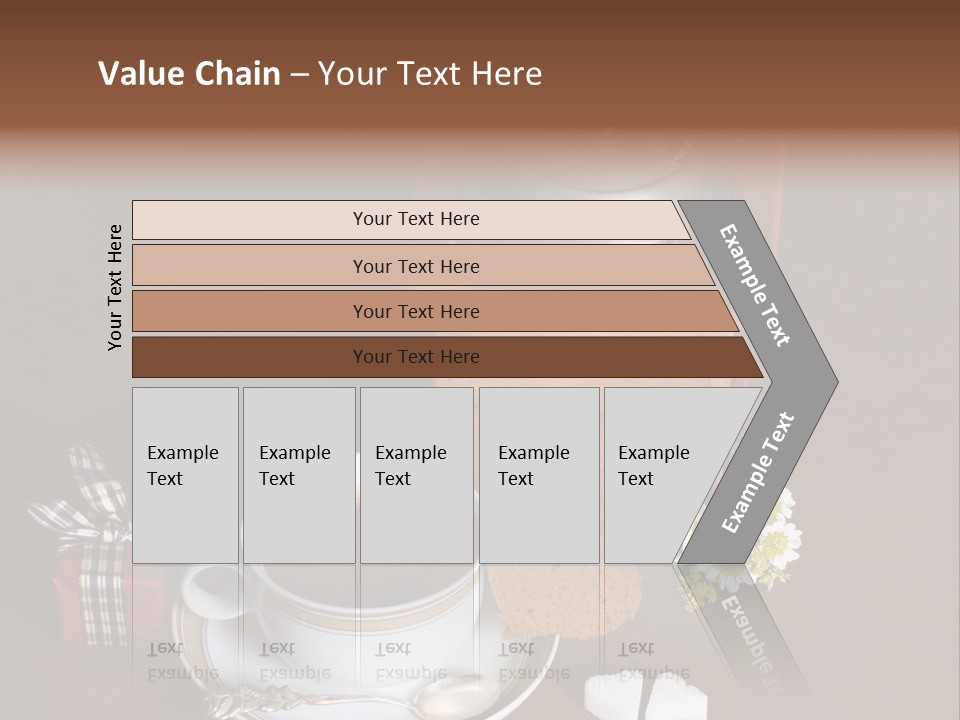 Value Chain – Your Text Here

Your Text Here

Your Text Here

Your Text Here

Your Text Here

Your Text Here

Example Text

Example Text

Example Text

Example Text

Example Text

Example Text

Example Text